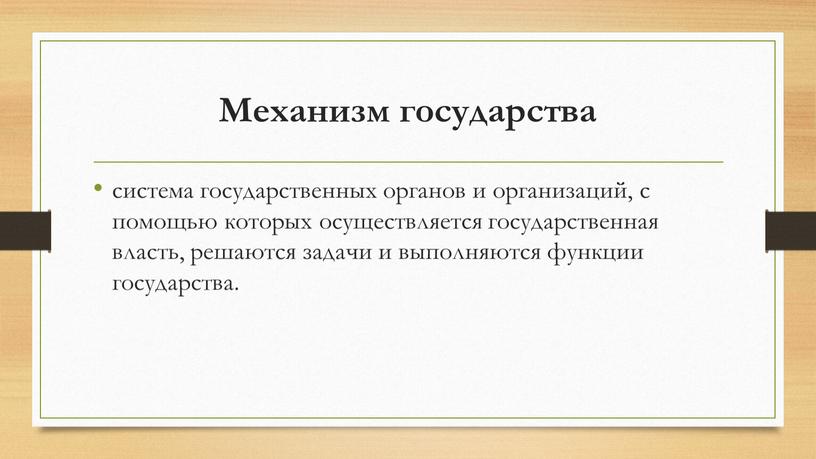 Механизм государства

• система государственных органов и организаций, с помощью которых осуществляется государственная власть, решаются задачи и выполняются функции государства.